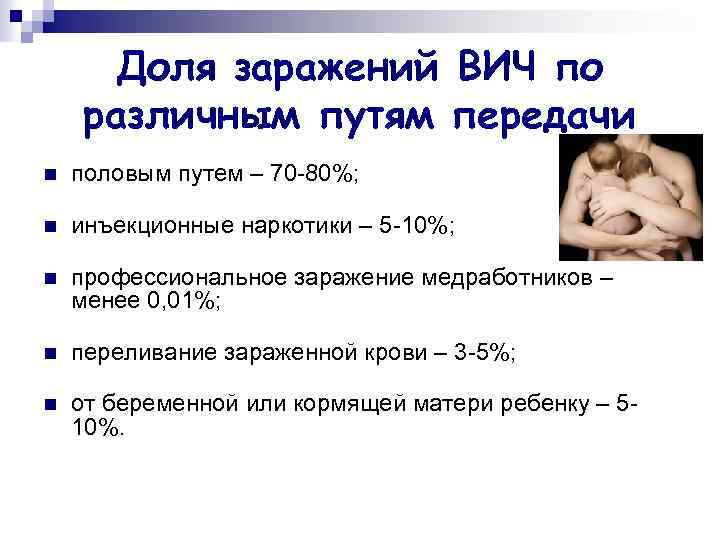 Доля заражений ВИЧ по различным путям передачи

■ половым путем – 70-80%;

■ инъекционные наркотики – 5-10%;

■ профессиональное заражение медработников – менее 0,01%;

■ переливание зараженной крови – 3-5%;

■ от беременной или кормящей матери ребенку – 5-10%.